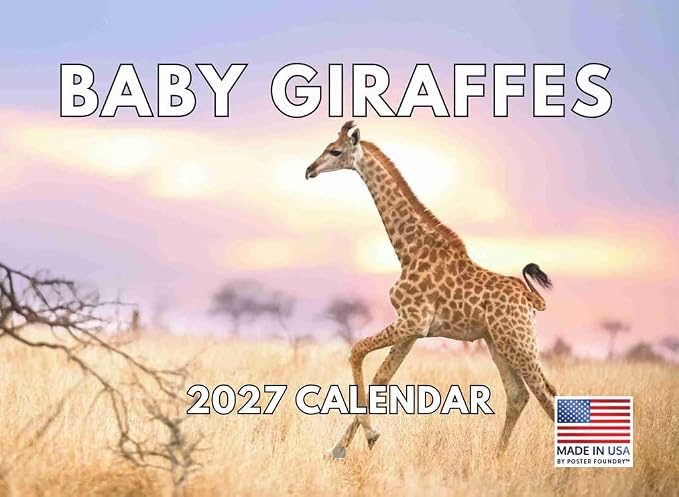 BABY GIRAFFES

2027 CALENDAR

MADE IN USA
BY POSTER FOUNDRY™